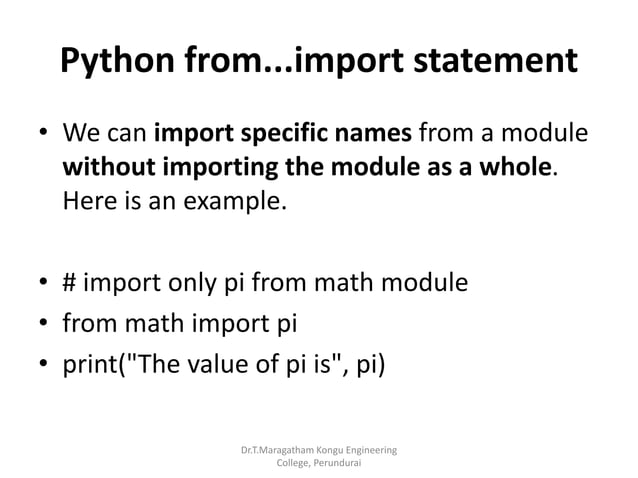 Python from...import statement

• We can import specific names from a module without importing the module as a whole. Here is an example.

• # import only pi from math module
• from math import pi
• print("The value of pi is", pi)

Dr.T.Maragatham Kongu Engineering College, Perundurai